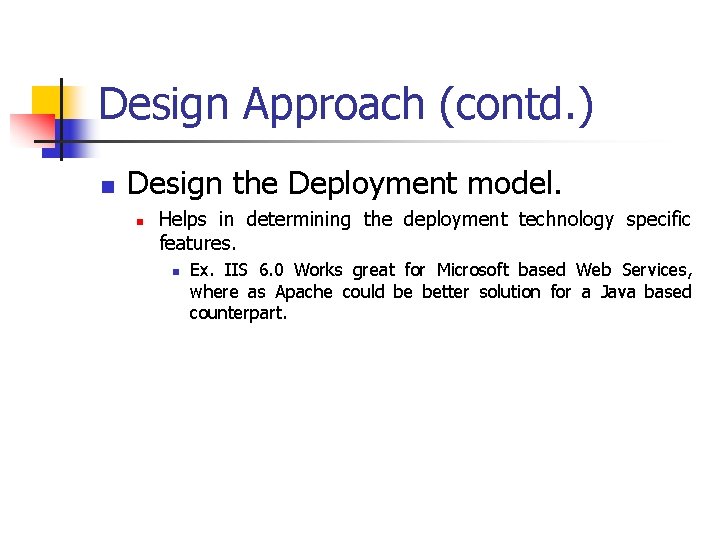 Design Approach (contd.)

Design the Deployment model.

Helps in determining the deployment technology specific features.

Ex. IIS 6.0 Works great for Microsoft based Web Services, where as Apache could be better solution for a Java based counterpart.